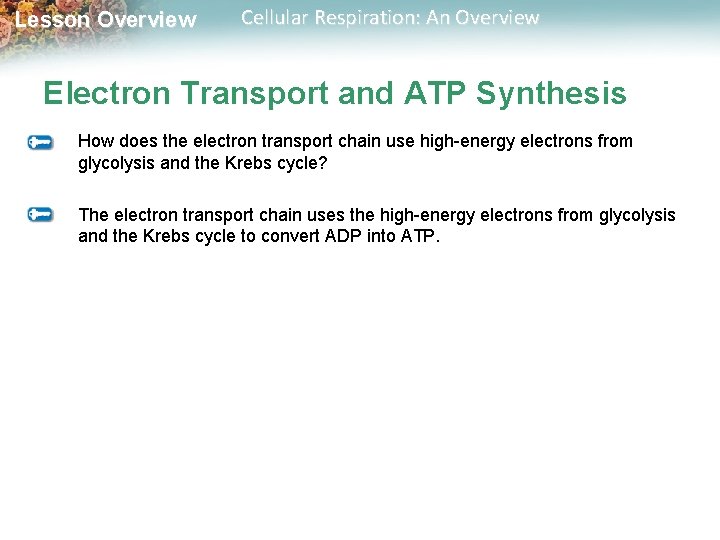 Lesson Overview Cellular Respiration: An Overview

Electron Transport and ATP Synthesis

How does the electron transport chain use high-energy electrons from glycolysis and the Krebs cycle?

The electron transport chain uses the high-energy electrons from glycolysis and the Krebs cycle to convert ADP into ATP.